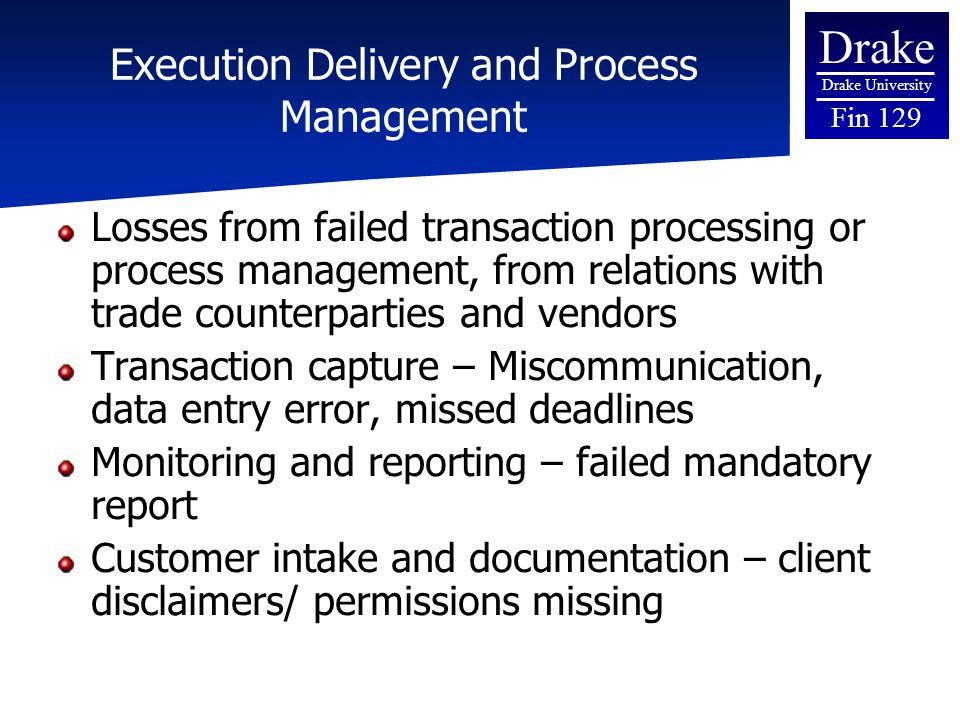 Execution Delivery and Process Management

Drake
Drake University
Fin 129

Losses from failed transaction processing or process management, from relations with trade counterparties and vendors

Transaction capture – Miscommunication, data entry error, missed deadlines

Monitoring and reporting – failed mandatory report

Customer intake and documentation – client disclaimers/ permissions missing